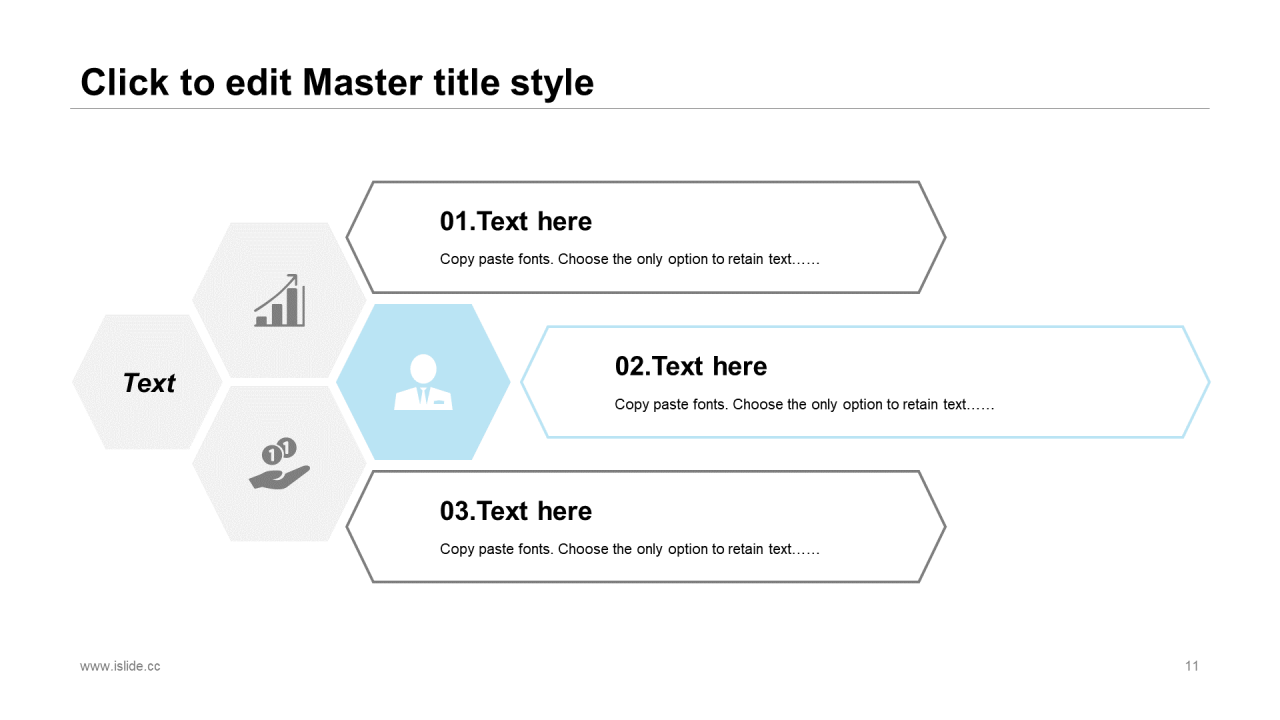 Click to edit Master title style

Text

01.Text here

Copy paste fonts. Choose the only option to retain text……

02.Text here

Copy paste fonts. Choose the only option to retain text……

03.Text here

Copy paste fonts. Choose the only option to retain text……

www.islide.cc

11